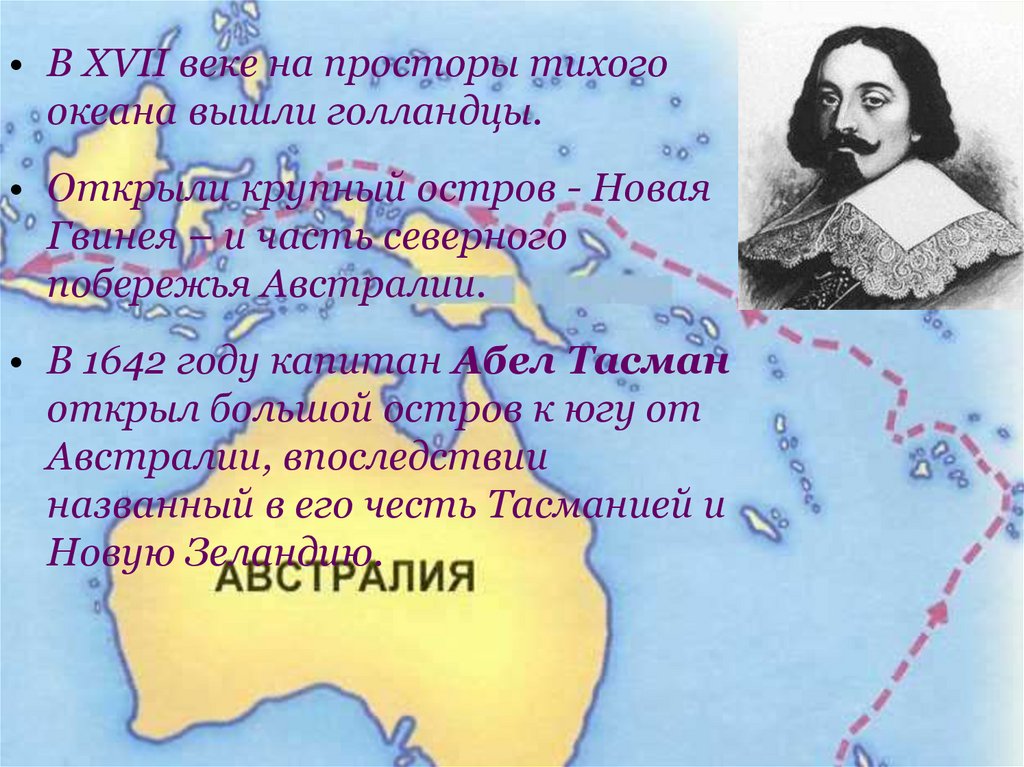 • В XVII веке на просторы тихого океана вышли голландцы.

• Открыли крупный остров - Новая Гвинея – и часть северного побережья Австралии.

• В 1642 году капитан **Абел Тасман** открыл большой остров к югу от Австралии, впоследствии названный в его честь Тасманией и Новую Зеландию.

АВСТРАЛИЯ